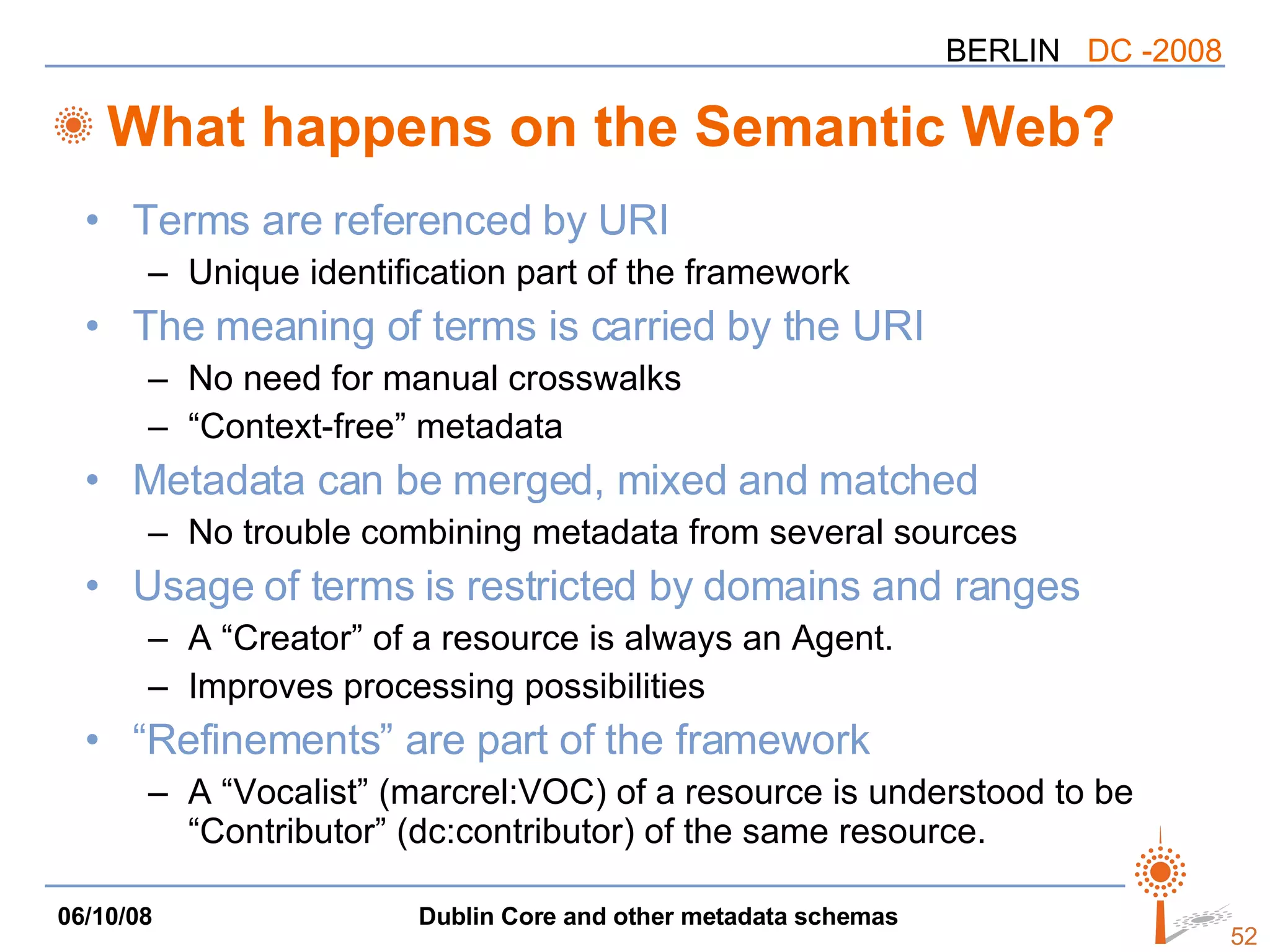 BERLIN DC -2008

What happens on the Semantic Web?

• Terms are referenced by URI
 – Unique identification part of the framework
• The meaning of terms is carried by the URI
 – No need for manual crosswalks
 – “Context-free” metadata
• Metadata can be merged, mixed and matched
 – No trouble combining metadata from several sources
• Usage of terms is restricted by domains and ranges
 – A “Creator” of a resource is always an Agent.
 – Improves processing possibilities
• “Refinements” are part of the framework
 – A “Vocalist” (marcrel:VOC) of a resource is understood to be “Contributor” (dc:contributor) of the same resource.

06/10/08 Dublin Core and other metadata schemas 52